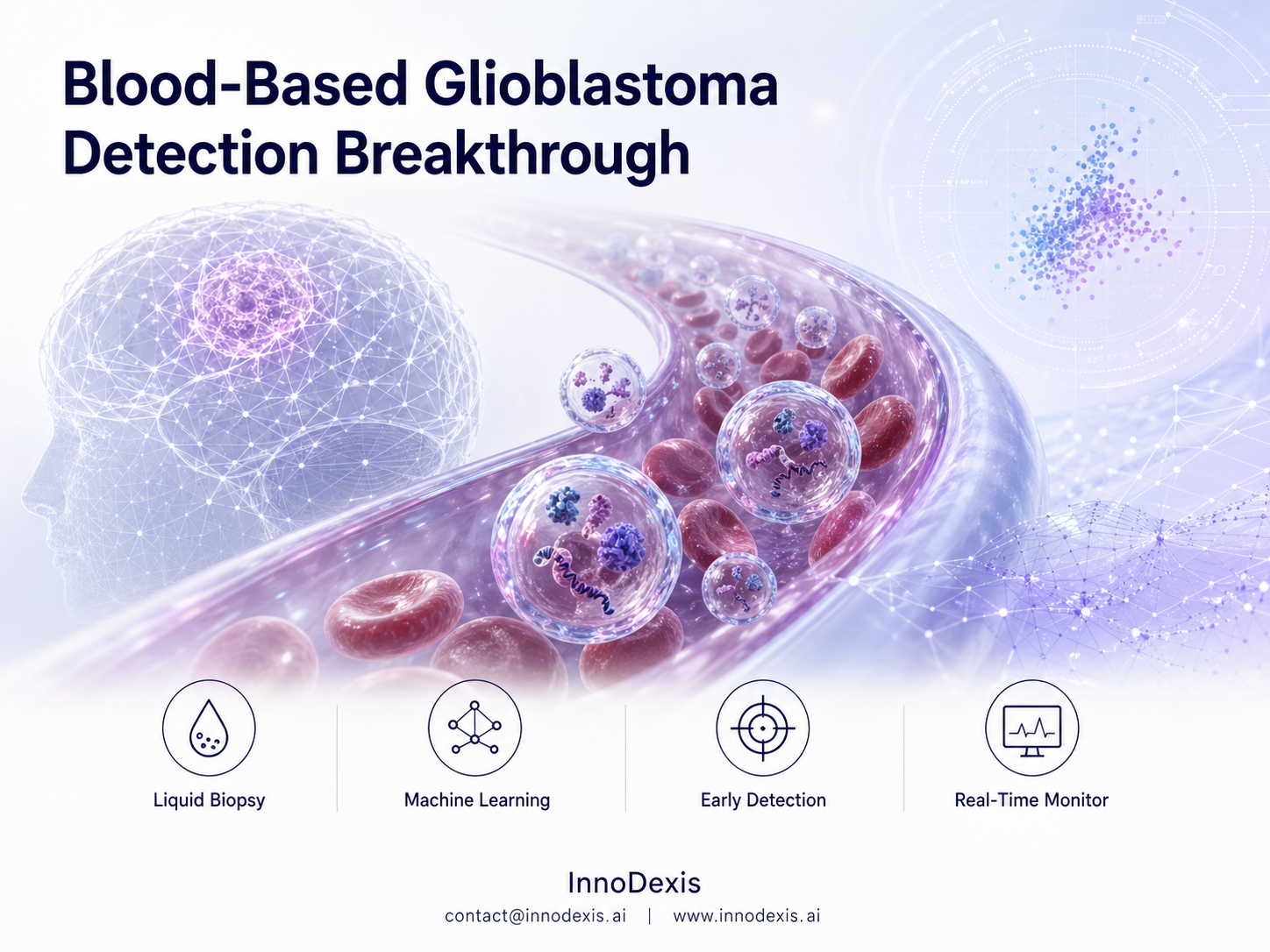 Blood-Based Glioblastoma Detection Breakthrough

Liquid Biopsy

Machine Learning

Early Detection

Real-Time Monitor

InnoDexis

contact@innodexis.ai | www.innodexis.ai